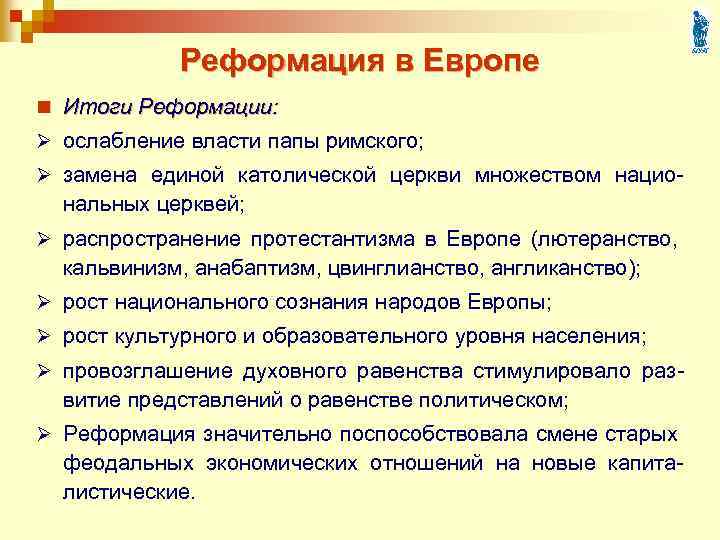 Реформация в Европе

Итоги Реформации:

ослабление власти папы римского;

замена единой католической церкви множеством национальных церквей;

распространение протестантизма в Европе (лютеранство, кальвинизм, анабаптизм, цвинглианство, англиканство);

рост национального сознания народов Европы;

рост культурного и образовательного уровня населения;

провозглашение духовного равенства стимулировало развитие представлений о равенстве политическом;

Реформация значительно поспособствовала смене старых феодальных экономических отношений на новые капиталистические.